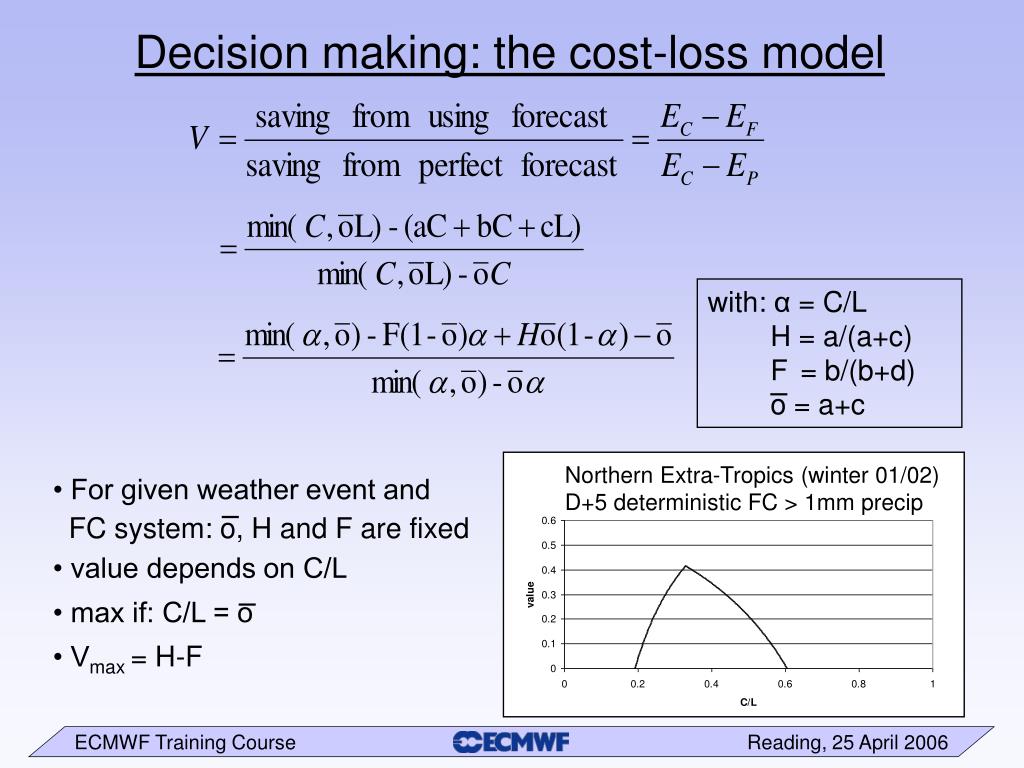 Decision making: the cost-loss model

$V = \frac{\text{saving from using forecast}}{\text{saving from perfect forecast}} = \frac{E_C - E_F}{E_C - E_P}$

$= \frac{\min(C, \bar{o}L) - (aC + bC + cL)}{\min(C, \bar{o}L) - \bar{o}C}$

$= \frac{\min(\alpha, \bar{o}) - F(1-\bar{o})\alpha + H\bar{o}(1-\alpha) - \bar{o}}{\min(\alpha, \bar{o}) - \bar{o}\alpha}$

with: α = C/L
H = a/(a+c)
F = b/(b+d)
$\bar{o}$ = a+c

• For given weather event and FC system: $\bar{o}$, H and F are fixed
• value depends on C/L
• max if: C/L = $\bar{o}$
• $V_{max}$ = H-F

Northern Extra-Tropics (winter 01/02)
D+5 deterministic FC > 1mm precip

0.6
0.5
0.4
0.3
0.2
0.1
0
value
0 0.2 0.4 0.6 0.8 1
C/L

ECMWF Training Course
ECMWF
Reading, 25 April 2006